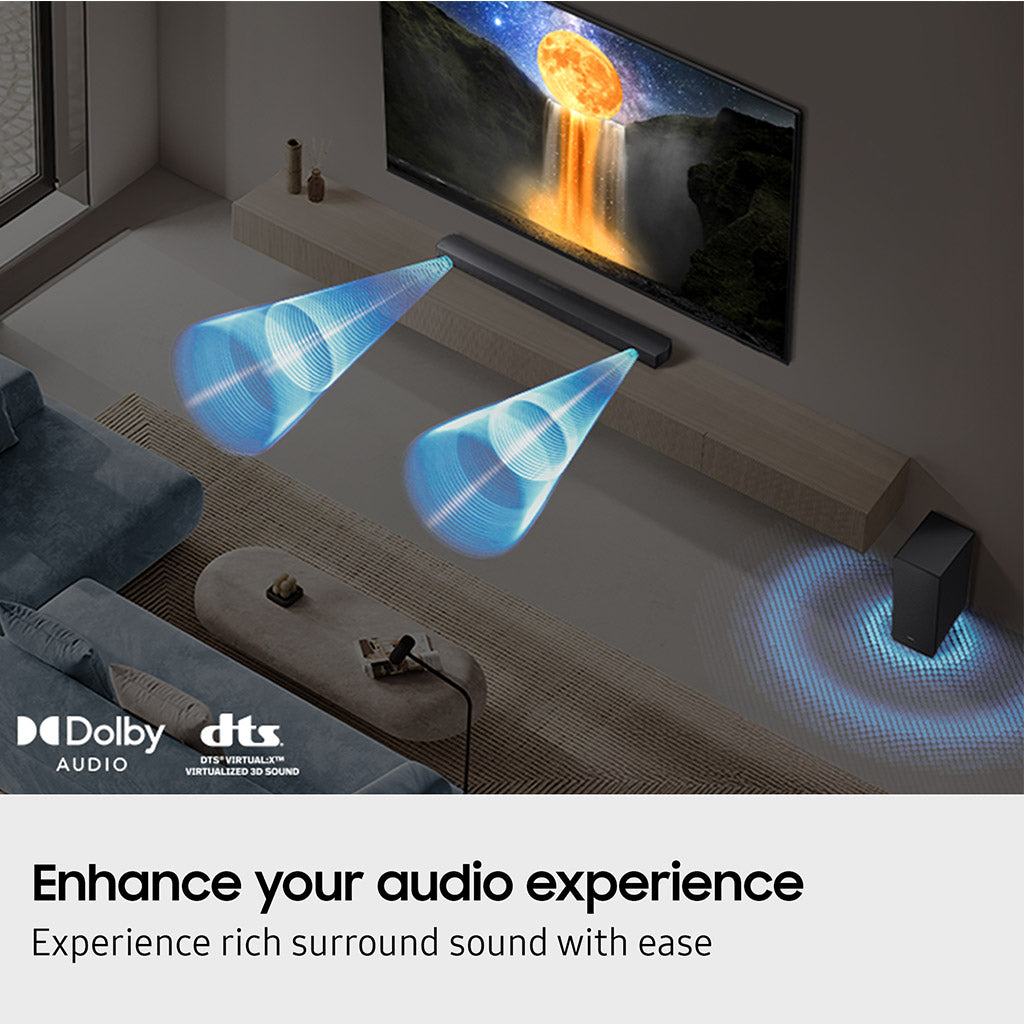 Dolby
AUDIO

dts
DTS® VIRTUAL:X™
VIRTUALIZED 3D SOUND

Enhance your audio experience
Experience rich surround sound with ease